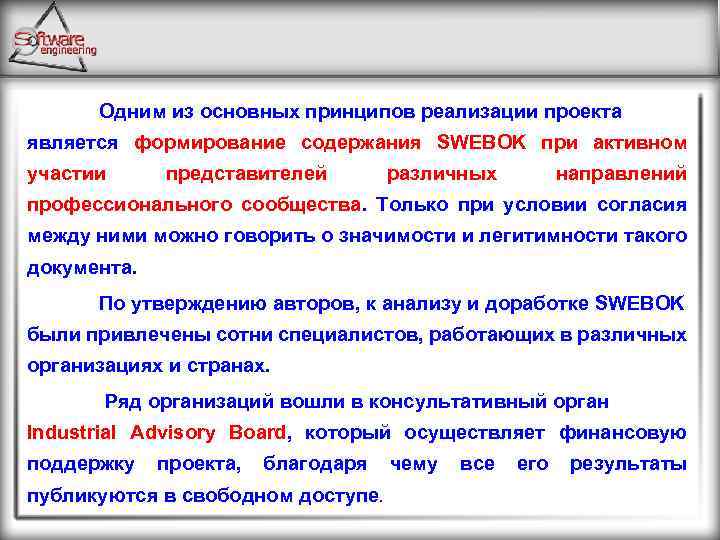 Software engineering

Одним из основных принципов реализации проекта является формирование содержания SWEBOK при активном участии представителей различных направлений профессионального сообщества. Только при условии согласия между ними можно говорить о значимости и легитимности такого документа.

По утверждению авторов, к анализу и доработке SWEBOK были привлечены сотни специалистов, работающих в различных организациях и странах.

Ряд организаций вошли в консультативный орган Industrial Advisory Board, который осуществляет финансовую поддержку проекта, благодаря чему все его результаты публикуются в свободном доступе.